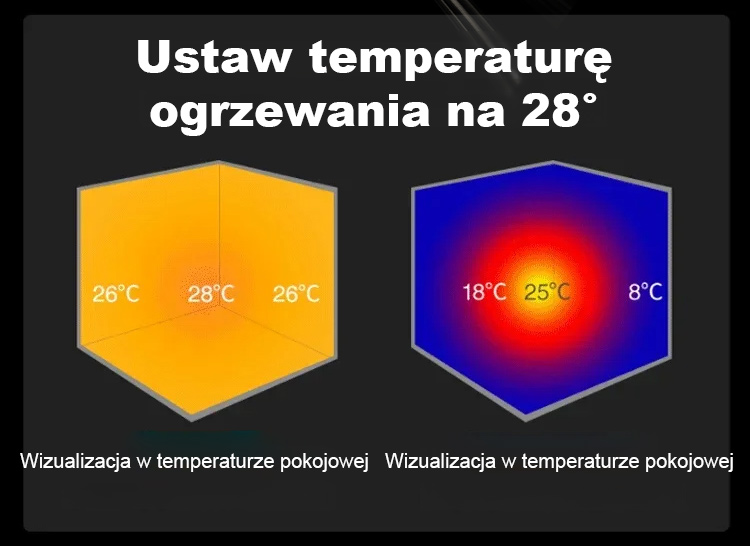 Ustaw temperaturę ogrzewania na 28°

26°C 28°C 26°C

18°C 25°C 8°C

Wizualizacja w temperaturze pokojowej

Wizualizacja w temperaturze pokojowej